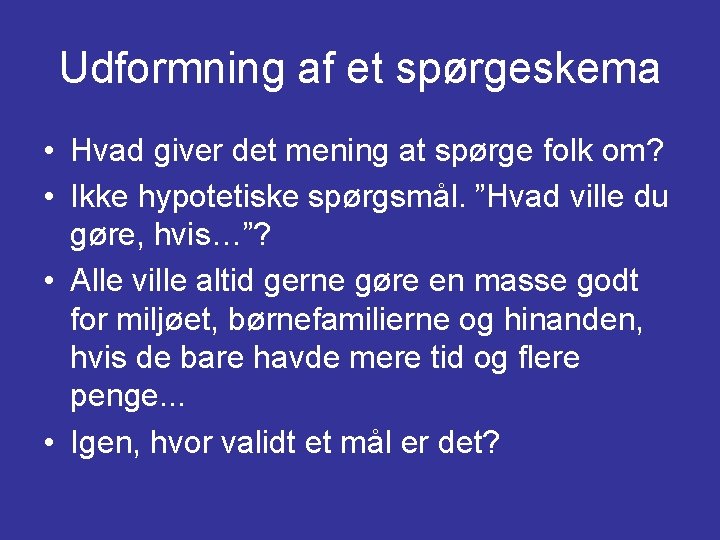 Udformning af et spørgeskema

• Hvad giver det mening at spørge folk om?
• Ikke hypotetiske spørgsmål. ”Hvad ville du gøre, hvis…”?
• Alle ville altid gerne gøre en masse godt for miljøet, børnefamilierne og hinanden, hvis de bare havde mere tid og flere penge...
• Igen, hvor validt et mål er det?